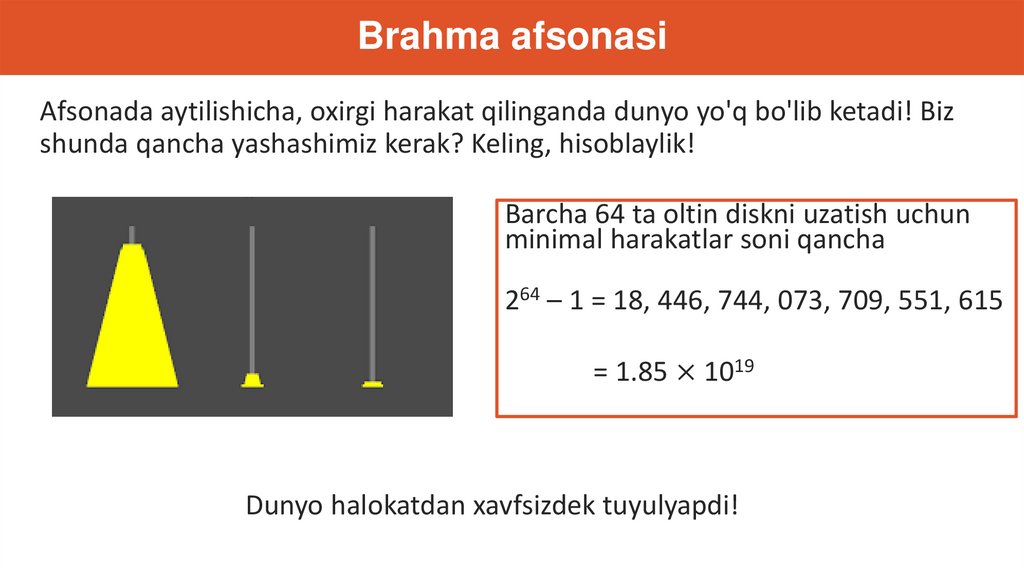 Brahma afsonasi

Afsonada aytilishicha, oxirgi harakat qilinganda dunyo yo'q bo'lib ketadi! Biz shunda qancha yashashimiz kerak? Keling, hisoblaylik!

Barcha 64 ta oltin diskni uzatish uchun minimal harakatlar soni qancha

$2^{64} – 1 = 18, 446, 744, 073, 709, 551, 615$

$= 1.85 \times 10^{19}$

Dunyo halokatdan xavfsizdek tuyulyapdi!